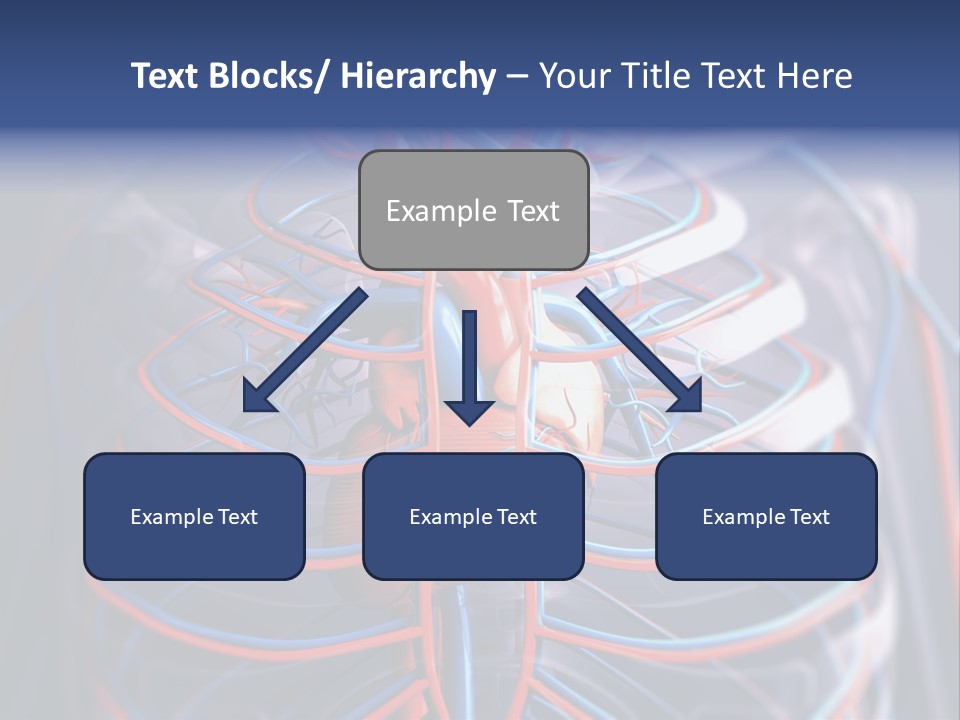 Text Blocks/ Hierarchy – Your Title Text Here

Example Text

Example Text

Example Text

Example Text